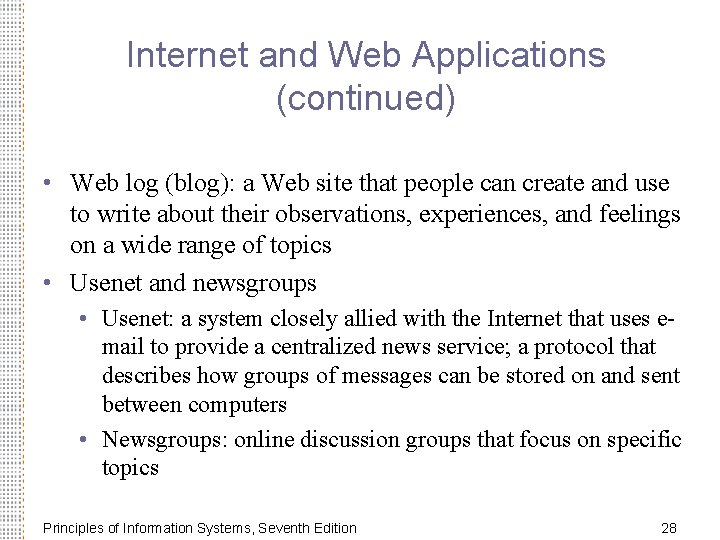 Internet and Web Applications (continued)

• Web log (blog): a Web site that people can create and use to write about their observations, experiences, and feelings on a wide range of topics

• Usenet and newsgroups

• Usenet: a system closely allied with the Internet that uses e-mail to provide a centralized news service; a protocol that describes how groups of messages can be stored on and sent between computers

• Newsgroups: online discussion groups that focus on specific topics

Principles of Information Systems, Seventh Edition

28